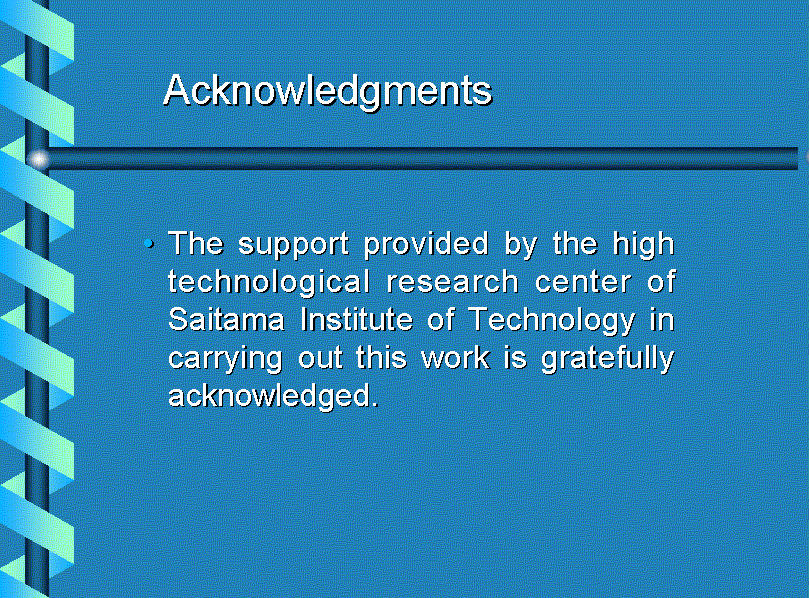 Acknowledgments

• The support provided by the high technological research center of Saitama Institute of Technology in carrying out this work is gratefully acknowledged.